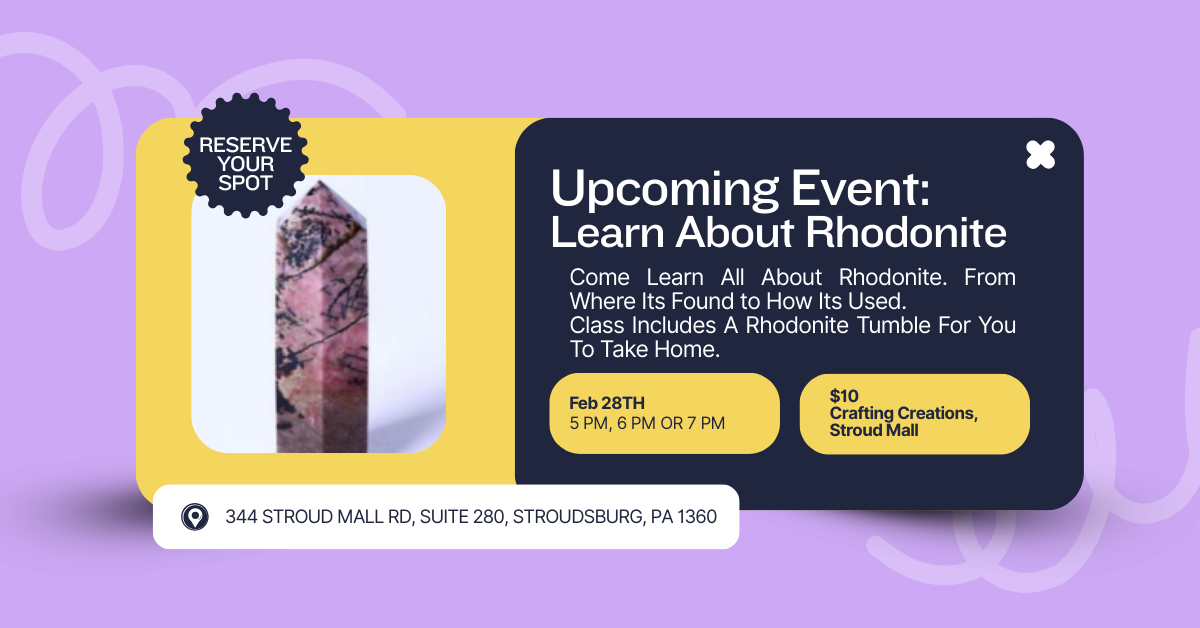 RESERVE YOUR SPOT

Upcoming Event: Learn About Rhodonite

Come Learn All About Rhodonite. From Where Its Found to How Its Used. Class Includes A Rhodonite Tumble For You To Take Home.

Feb 28TH
5 PM, 6 PM OR 7 PM

$10
Crafting Creations, Stroud Mall

344 STROUD MALL RD, SUITE 280, STROUDSBURG, PA 1360